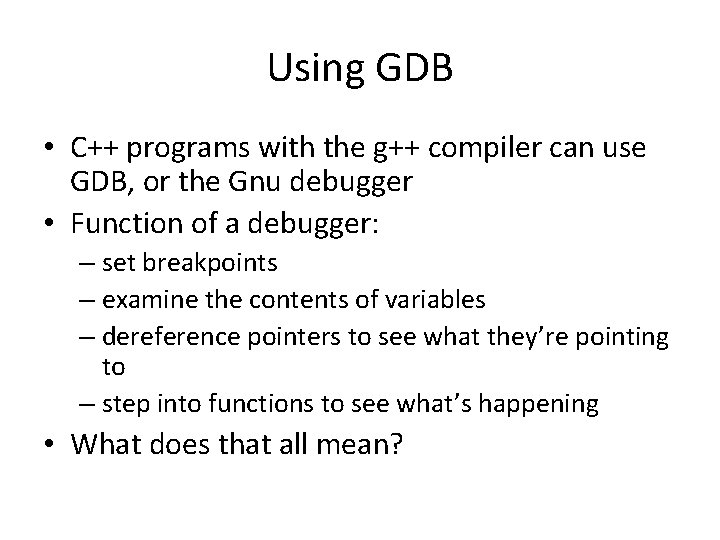 Using GDB

• C++ programs with the g++ compiler can use GDB, or the Gnu debugger
• Function of a debugger:
– set breakpoints
– examine the contents of variables
– dereference pointers to see what they’re pointing to
– step into functions to see what’s happening
• What does that all mean?